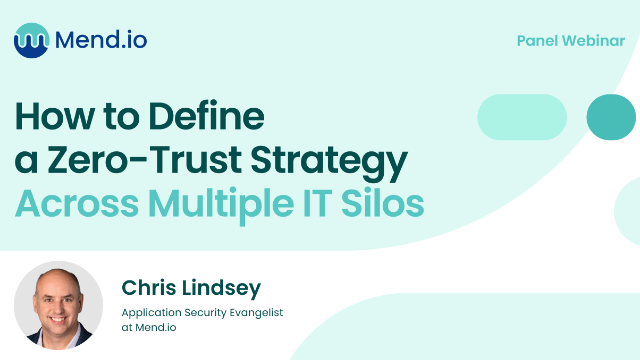 Mend.io

Panel Webinar

How to Define a Zero-Trust Strategy Across Multiple IT Silos

Chris Lindsey

Application Security Evangelist at Mend.io